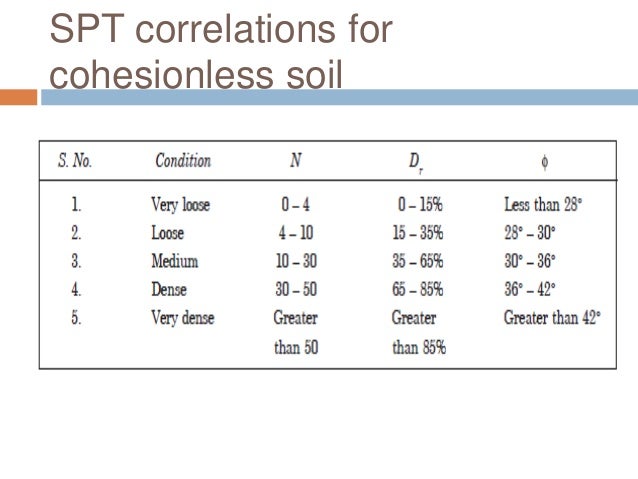 SPT correlations for cohesionless soil

| S. No. | Condition | $N$ | $D_r$ | $\phi$ |
|---|---|---|---|---|
| 1. | Very loose | 0 – 4 | 0 – 15% | Less than 28° |
| 2. | Loose | 4 – 10 | 15 – 35% | 28° – 30° |
| 3. | Medium | 10 – 30 | 35 – 65% | 30° – 36° |
| 4. | Dense | 30 – 50 | 65 – 85% | 36° – 42° |
| 5. | Very dense | Greater than 50 | Greater than 85% | Greater than 42° |